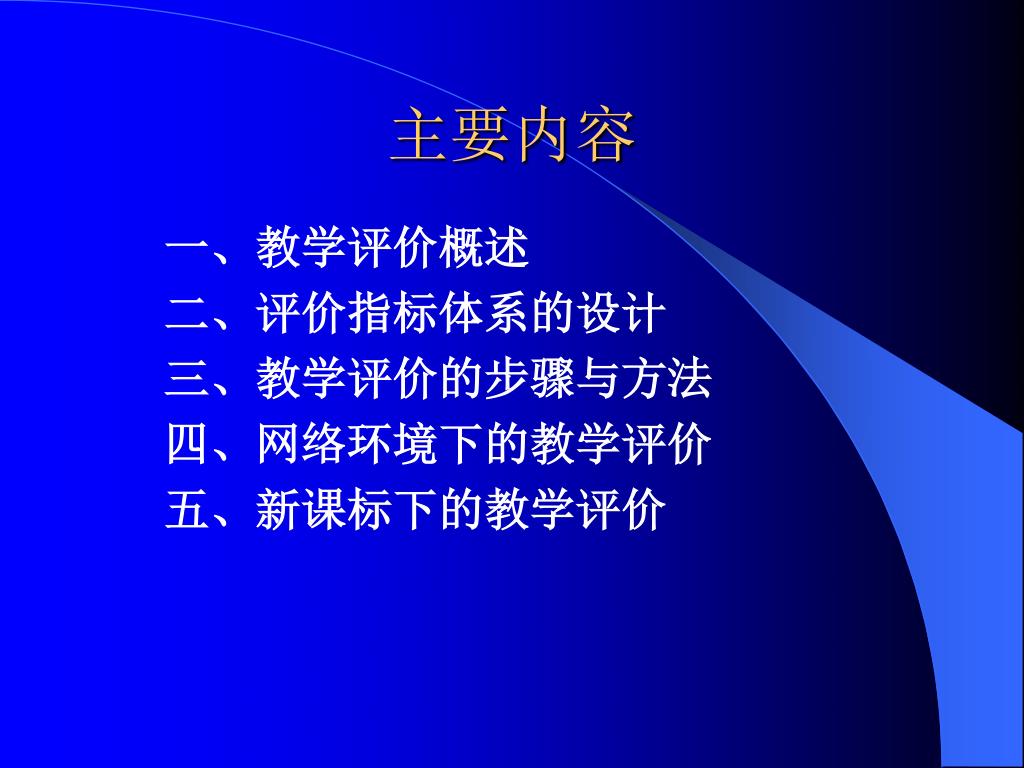 主要内容

一、教学评价概述
二、评价指标体系的设计
三、教学评价的步骤与方法
四、网络环境下的教学评价
五、新课标下的教学评价